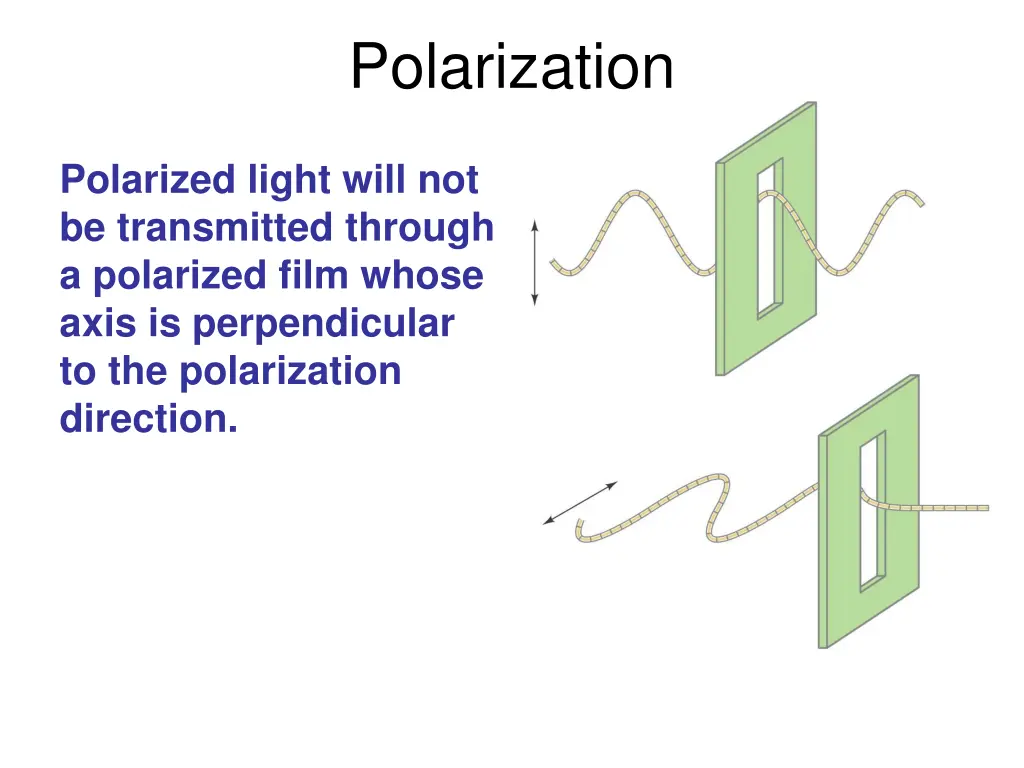 Polarization

Polarized light will not be transmitted through a polarized film whose axis is perpendicular to the polarization direction.